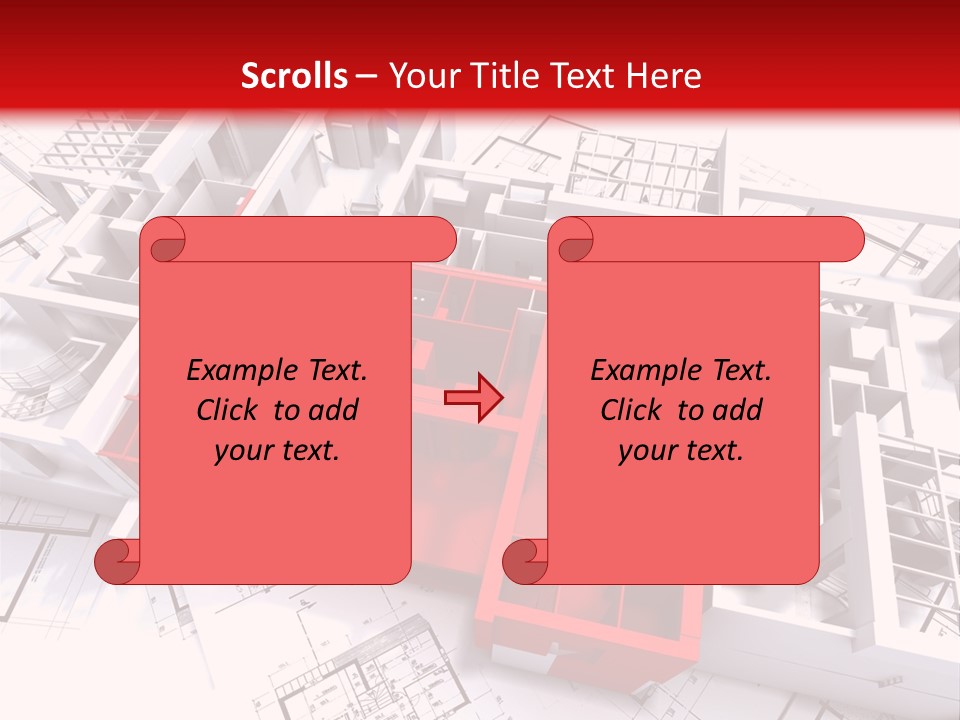 Scrolls – Your Title Text Here

Example Text. Click to add your text.

Example Text. Click to add your text.